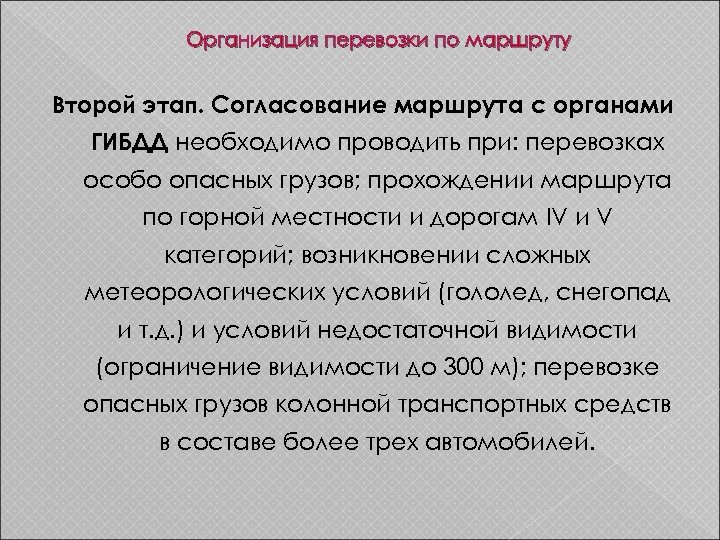 Организация перевозки по маршруту

Второй этап. Согласование маршрута с органами ГИБДД необходимо проводить при: перевозках особо опасных грузов; прохождении маршрута по горной местности и дорогам IV и V категорий; возникновении сложных метеорологических условий (гололед, снегопад и т.д.) и условий недостаточной видимости (ограничение видимости до 300 м); перевозке опасных грузов колонной транспортных средств в составе более трех автомобилей.